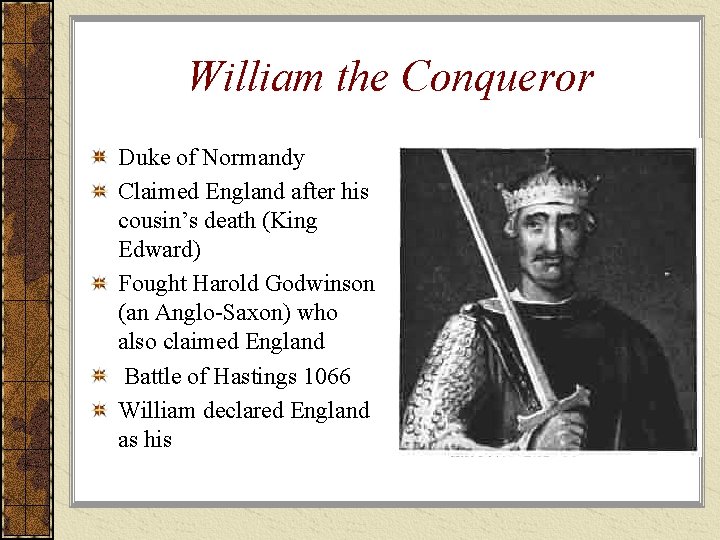 William the Conqueror

Duke of Normandy
Claimed England after his cousin's death (King Edward)
Fought Harold Godwinson (an Anglo-Saxon) who also claimed England
Battle of Hastings 1066
William declared England as his